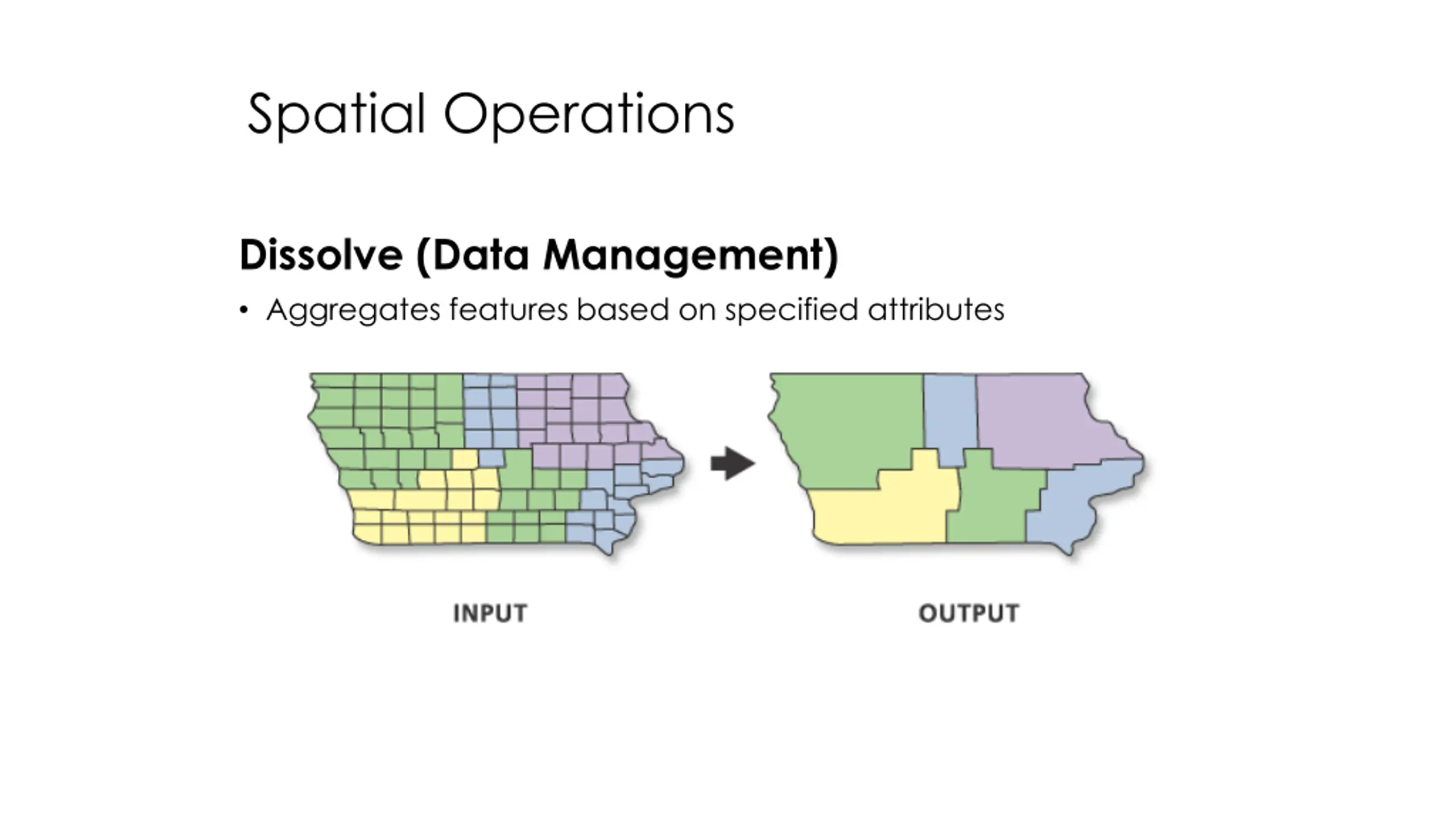 Spatial Operations

Dissolve (Data Management)

• Aggregates features based on specified attributes

INPUT

OUTPUT